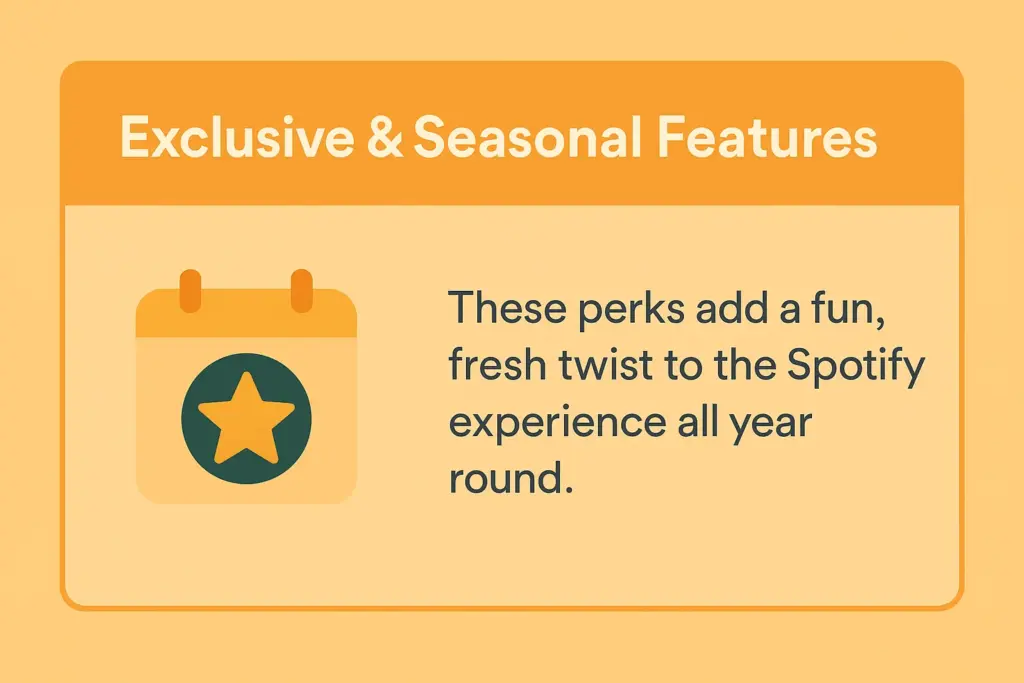 Exclusive & Seasonal Features

These perks add a fun, fresh twist to the Spotify experience all year round.